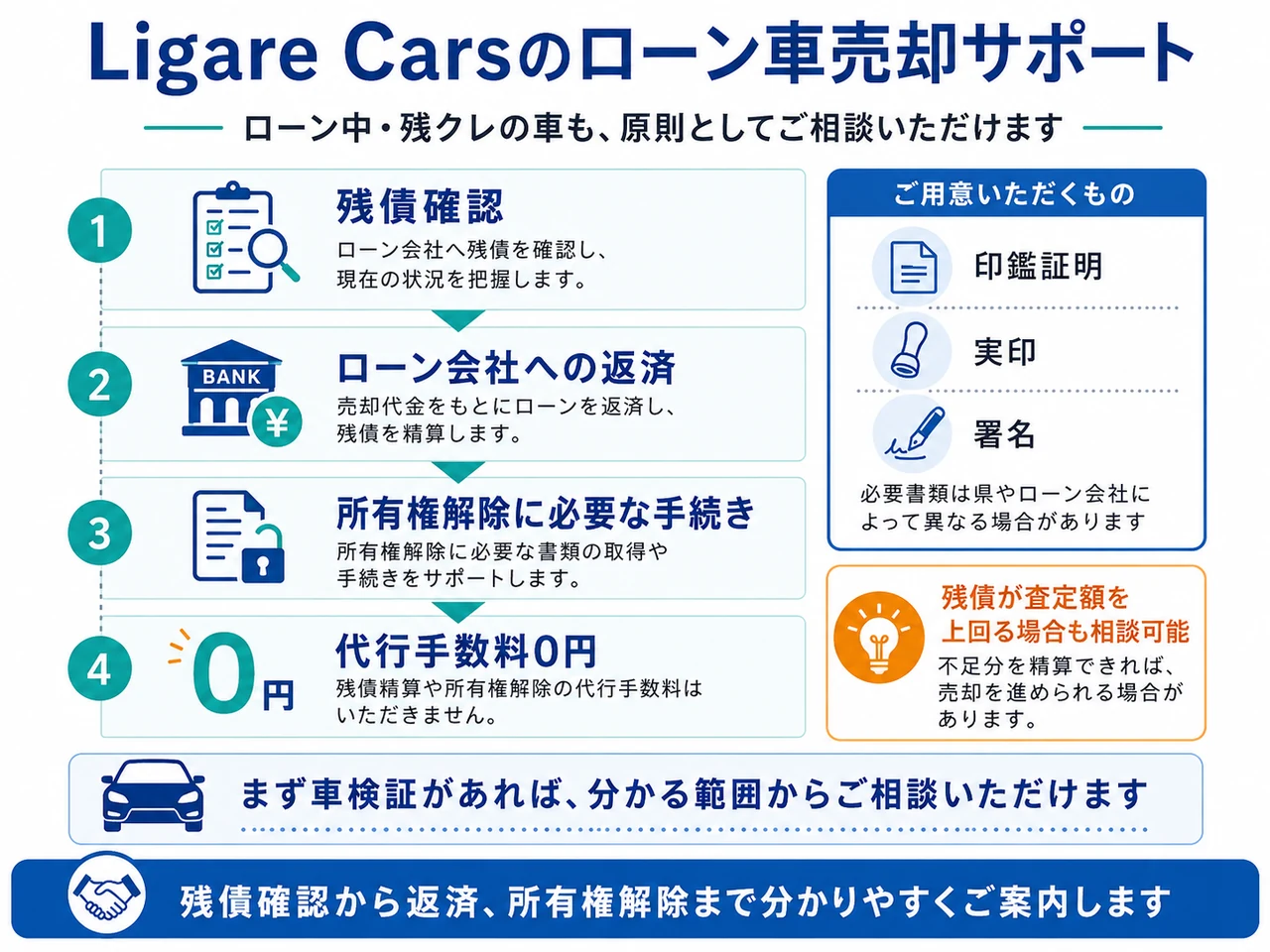 Ligare Carsのローン車売却サポート

ローン中・残クレの車も、原則としてご相談いただけます

1
残債確認
ローン会社へ残債を確認し、現在の状況を把握します。

2
BANK
¥
ローン会社への返済
売却代金をもとにローンを返済し、残債を精算します。

3
所有権解除に必要な手続き
所有権解除に必要な書類の取得や手続きをサポートします。

4
0円
代行手数料0円
残債精算や所有権解除の代行手数料はいただきません。

ご用意いただくもの
印鑑証明
実印
署名
必要書類は県やローン会社によって異なる場合があります

残債が査定額を上回る場合も相談可能
不足分を精算できれば、売却を進められる場合があります。

まず車検証があれば、分かる範囲からご相談いただけます

残債確認から返済、所有権解除まで分かりやすくご案内します